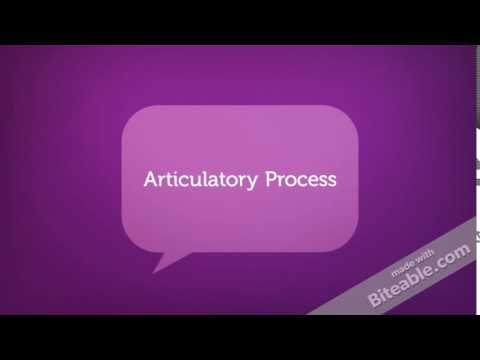 Articulatory Process

made with
Biteable.com